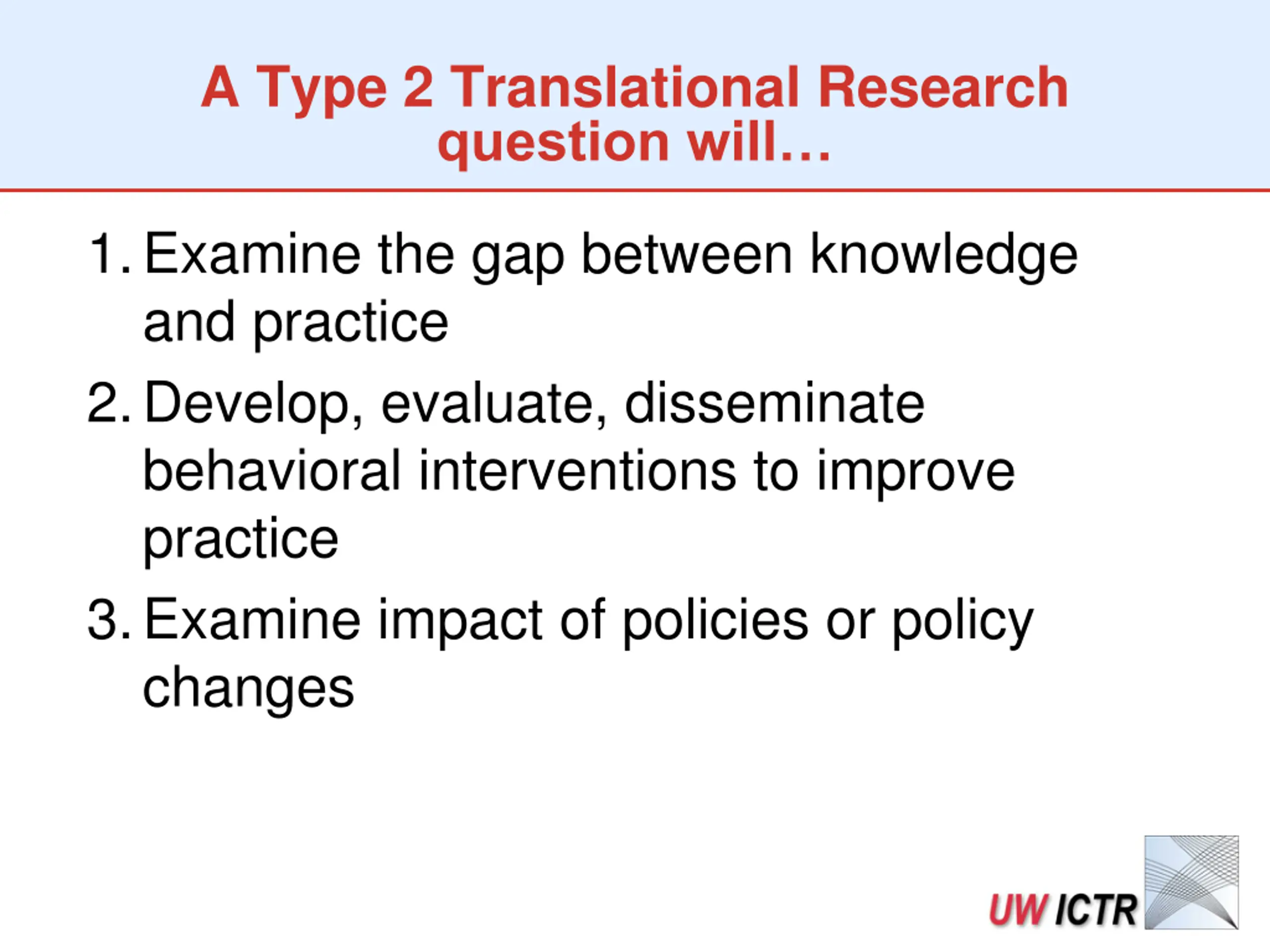 A Type 2 Translational Research question will…

1. Examine the gap between knowledge and practice
2. Develop, evaluate, disseminate behavioral interventions to improve practice
3. Examine impact of policies or policy changes

UW ICTR